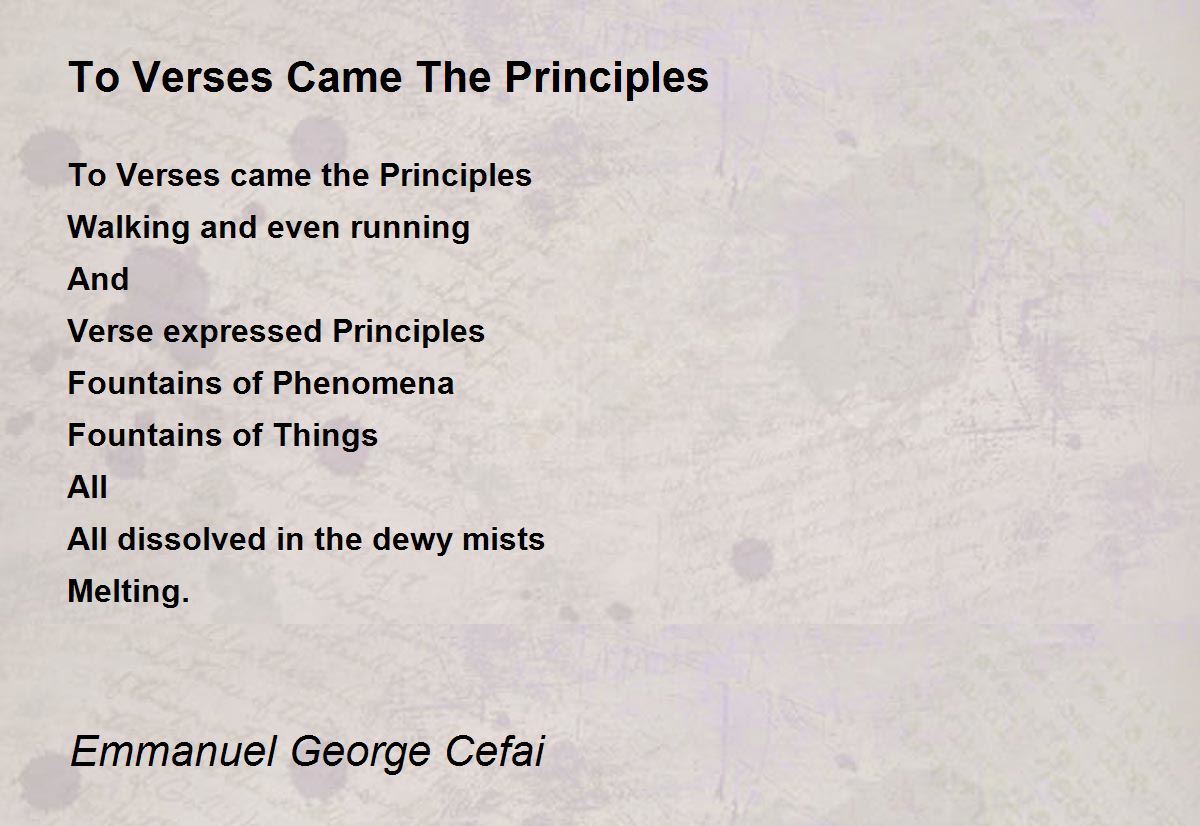 To Verses Came The Principles

To Verses came the Principles
Walking and even running
And
Verse expressed Principles
Fountains of Phenomena
Fountains of Things
All
All dissolved in the dewy mists
Melting.

Emmanuel George Cefai